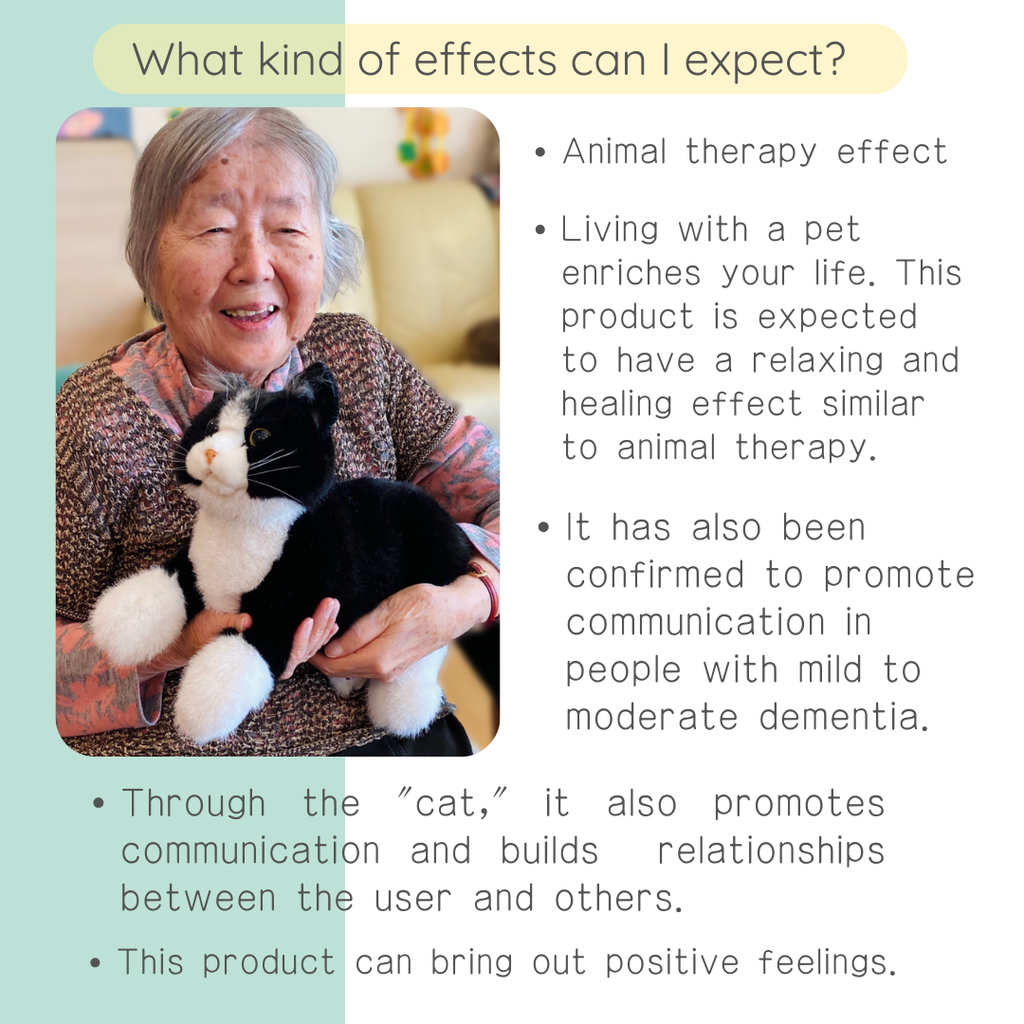 What kind of effects can I expect?

• Animal therapy effect

• Living with a pet enriches your life. This product is expected to have a relaxing and healing effect similar to animal therapy.

• It has also been confirmed to promote communication in people with mild to moderate dementia.

• Through the "cat," it also promotes communication and builds relationships between the user and others.

• This product can bring out positive feelings.